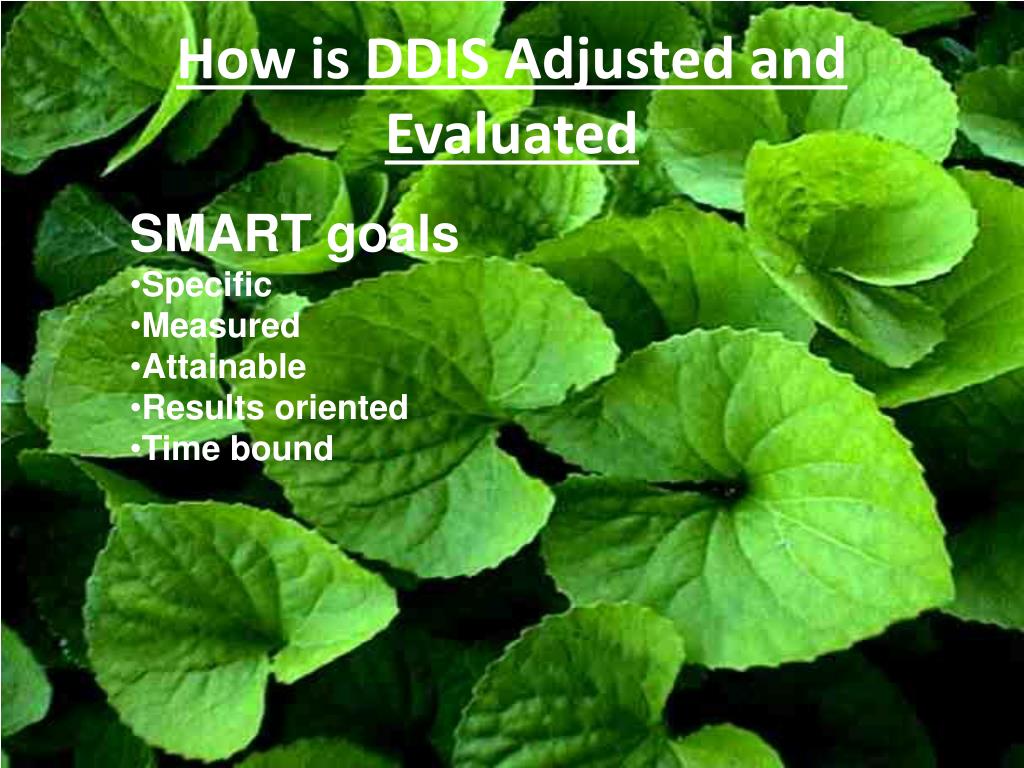 How is DDIS Adjusted and Evaluated

SMART goals
•Specific
•Measured
•Attainable
•Results oriented
•Time bound